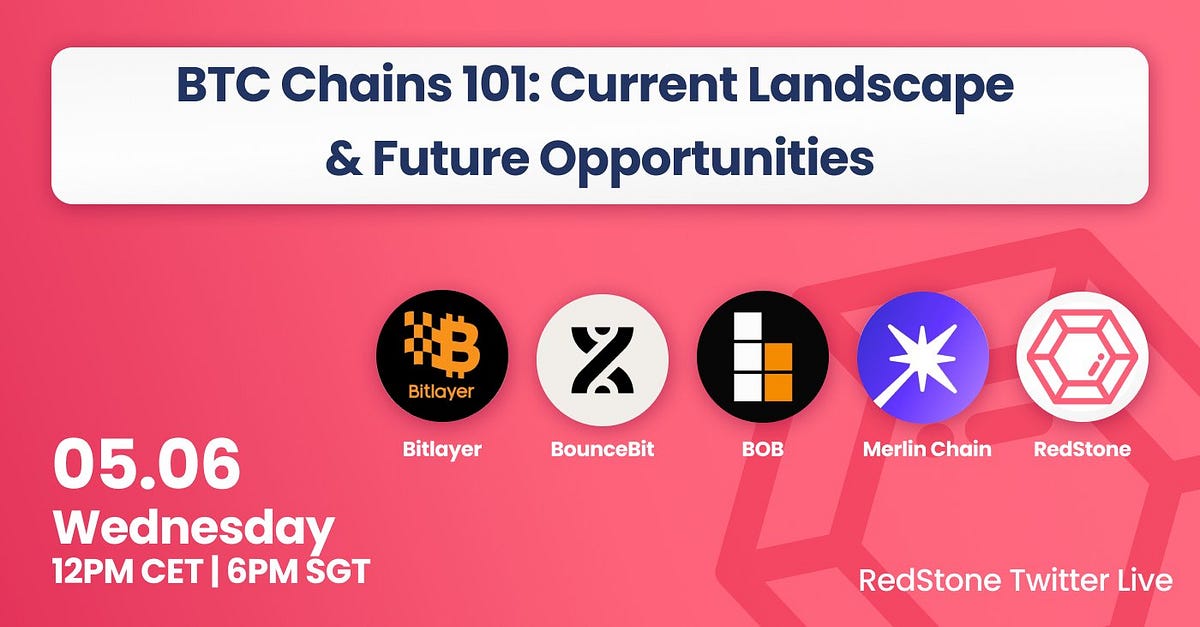 BTC Chains 101: Current Landscape & Future Opportunities

Bitlayer
Bitlayer

BounceBit

BOB

Merlin Chain

RedStone

05.06
Wednesday
12PM CET | 6PM SGT

RedStone Twitter Live